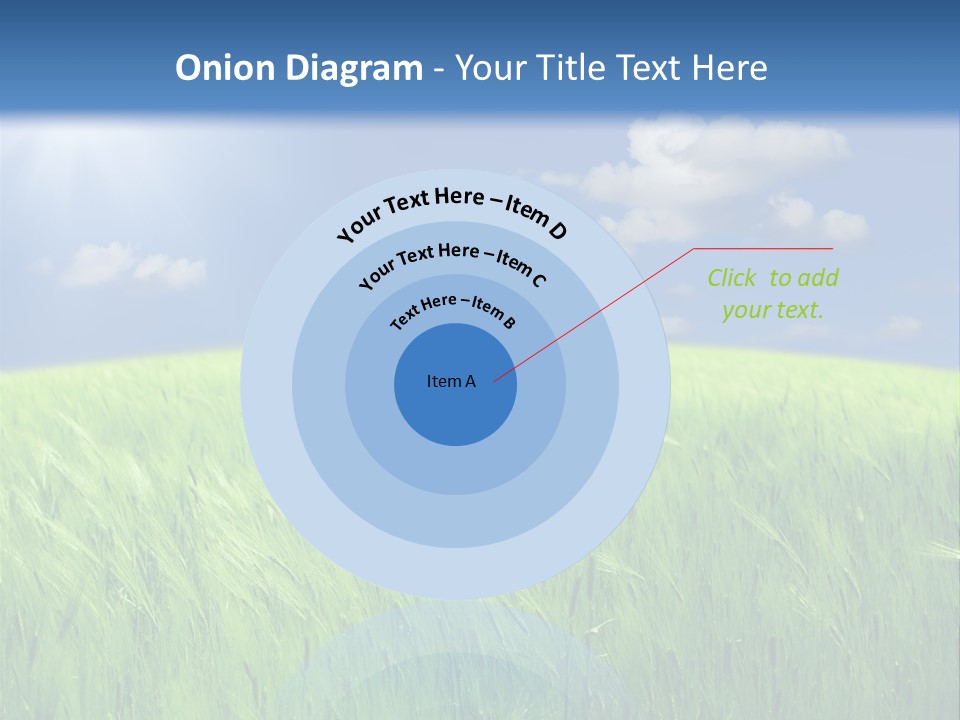 Onion Diagram - Your Title Text Here

Your Text Here – Item D

Your Text Here – Item C

Text Here – Item B

Item A

Click to add your text.